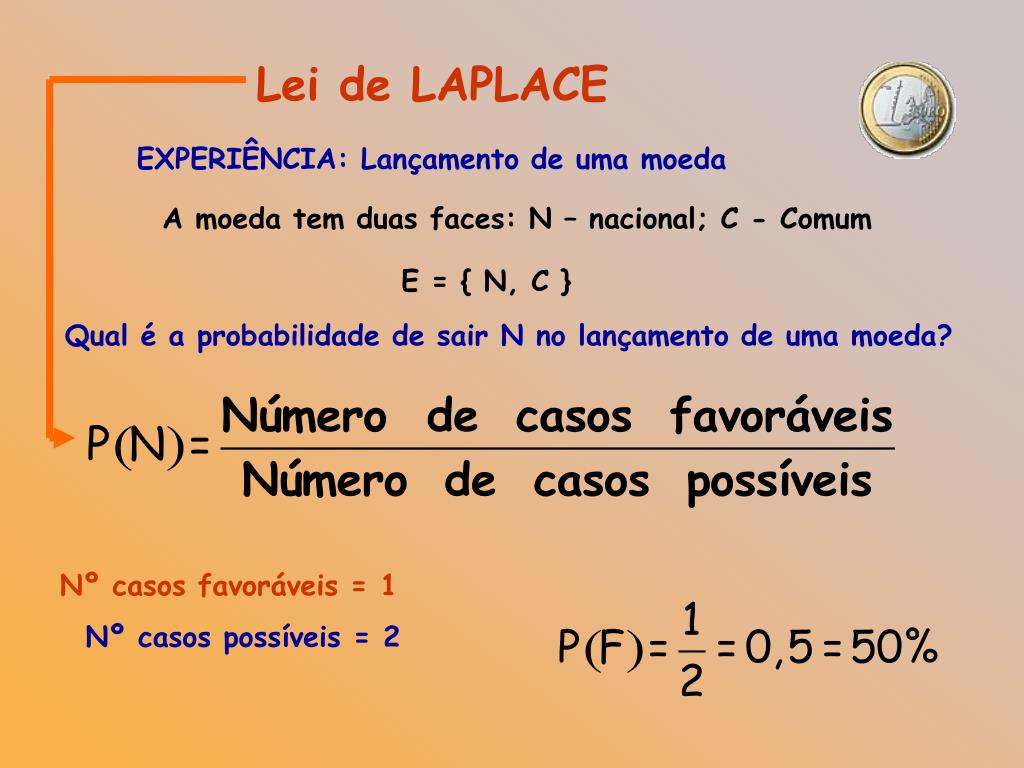 Lei de LAPLACE

EXPERIÊNCIA: Lançamento de uma moeda

A moeda tem duas faces: N – nacional; C - Comum

E = { N, C }

Qual é a probabilidade de sair N no lançamento de uma moeda?

$P(N) = \frac{\text{Número de casos favoráveis}}{\text{Número de casos possíveis}}$

Nº casos favoráveis = 1

Nº casos possíveis = 2

$P(F) = \frac{1}{2} = 0,5 = 50\%$